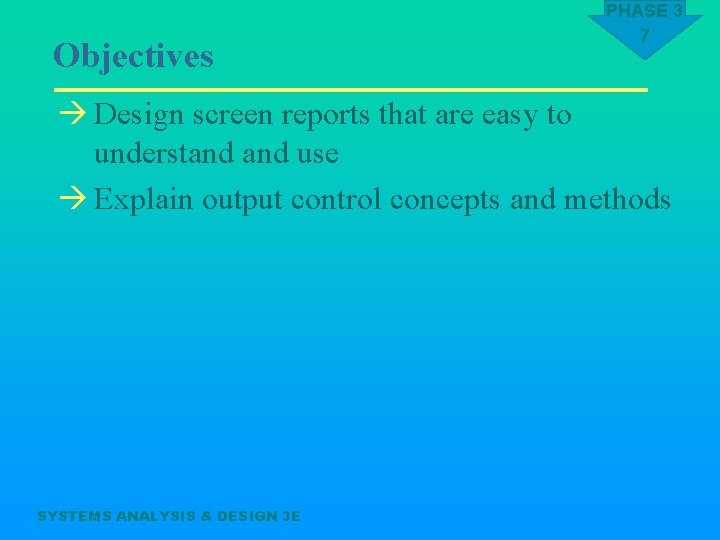 PHASE 3
7

Objectives

→ Design screen reports that are easy to understand and use

→ Explain output control concepts and methods

SYSTEMS ANALYSIS & DESIGN 3E